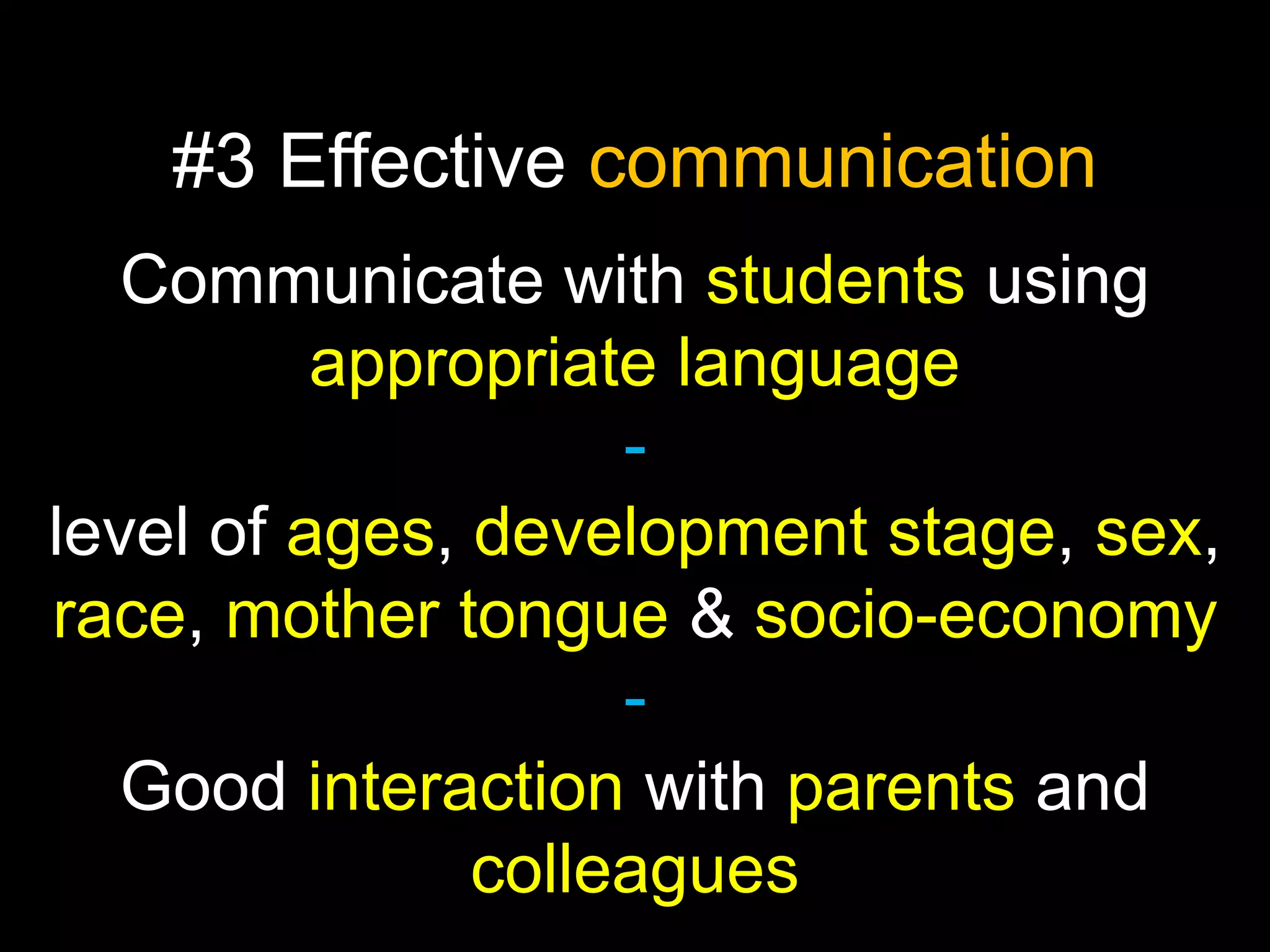 #3 Effective communication

Communicate with students using appropriate language

-

level of ages, development stage, sex, race, mother tongue & socio-economy

-

Good interaction with parents and colleagues